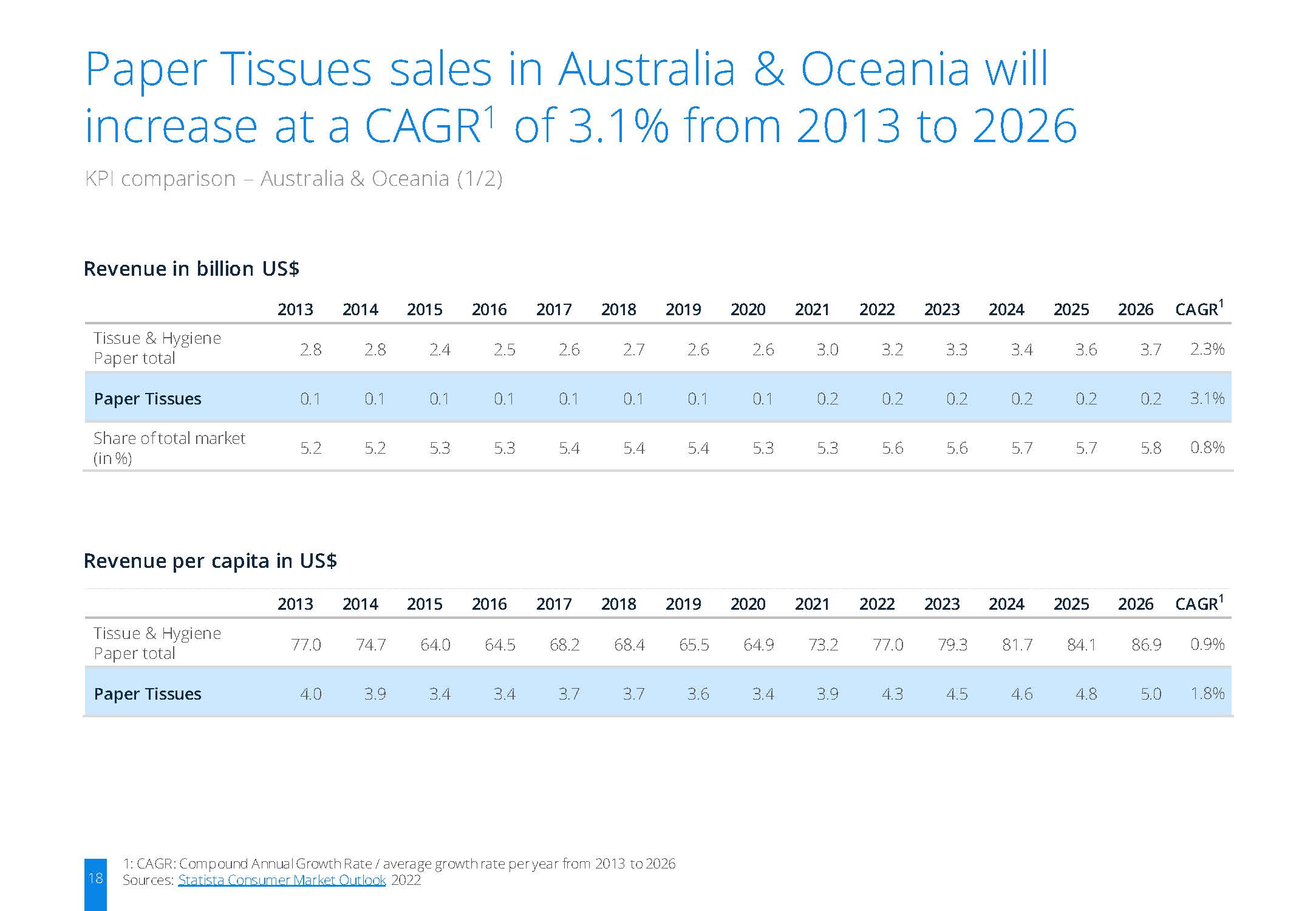 Paper Tissues sales in Australia & Oceania will increase at a CAGR$^{1}$ of 3.1% from 2013 to 2026

KPI comparison – Australia & Oceania (1/2)

Revenue in billion US$

| | 2013 | 2014 | 2015 | 2016 | 2017 | 2018 | 2019 | 2020 | 2021 | 2022 | 2023 | 2024 | 2025 | 2026 | CAGR$^{1}$ |
|---|---|---|---|---|---|---|---|---|---|---|---|---|---|---|---|
| Tissue & Hygiene Paper total | 2.8 | 2.8 | 2.4 | 2.5 | 2.6 | 2.7 | 2.6 | 2.6 | 3.0 | 3.2 | 3.3 | 3.4 | 3.6 | 3.7 | 2.3% |
| Paper Tissues | 0.1 | 0.1 | 0.1 | 0.1 | 0.1 | 0.1 | 0.1 | 0.1 | 0.2 | 0.2 | 0.2 | 0.2 | 0.2 | 0.2 | 3.1% |
| Share of total market (in %) | 5.2 | 5.2 | 5.3 | 5.3 | 5.4 | 5.4 | 5.4 | 5.3 | 5.3 | 5.6 | 5.6 | 5.7 | 5.7 | 5.8 | 0.8% |

Revenue per capita in US$

| | 2013 | 2014 | 2015 | 2016 | 2017 | 2018 | 2019 | 2020 | 2021 | 2022 | 2023 | 2024 | 2025 | 2026 | CAGR$^{1}$ |
|---|---|---|---|---|---|---|---|---|---|---|---|---|---|---|---|
| Tissue & Hygiene Paper total | 77.0 | 74.7 | 64.0 | 64.5 | 68.2 | 68.4 | 65.5 | 64.9 | 73.2 | 77.0 | 79.3 | 81.7 | 84.1 | 86.9 | 0.9% |
| Paper Tissues | 4.0 | 3.9 | 3.4 | 3.4 | 3.7 | 3.7 | 3.6 | 3.4 | 3.9 | 4.3 | 4.5 | 4.6 | 4.8 | 5.0 | 1.8% |

18

1: CAGR: Compound Annual Growth Rate / average growth rate per year from 2013 to 2026
Sources: Statista Consumer Market Outlook 2022